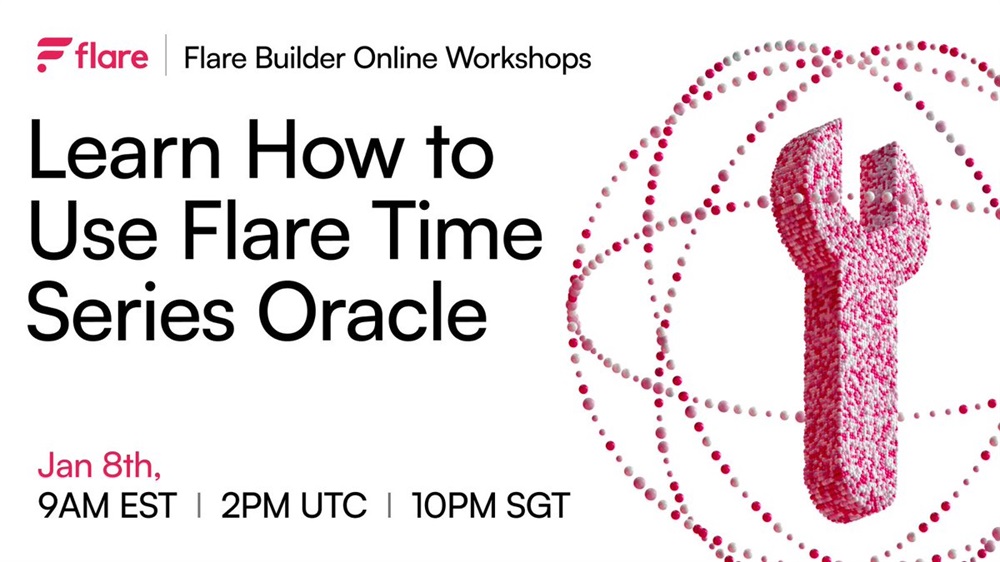 flare | Flare Builder Online Workshops

Learn How to Use Flare Time Series Oracle

Jan 8th,
9AM EST | 2PM UTC | 10PM SGT